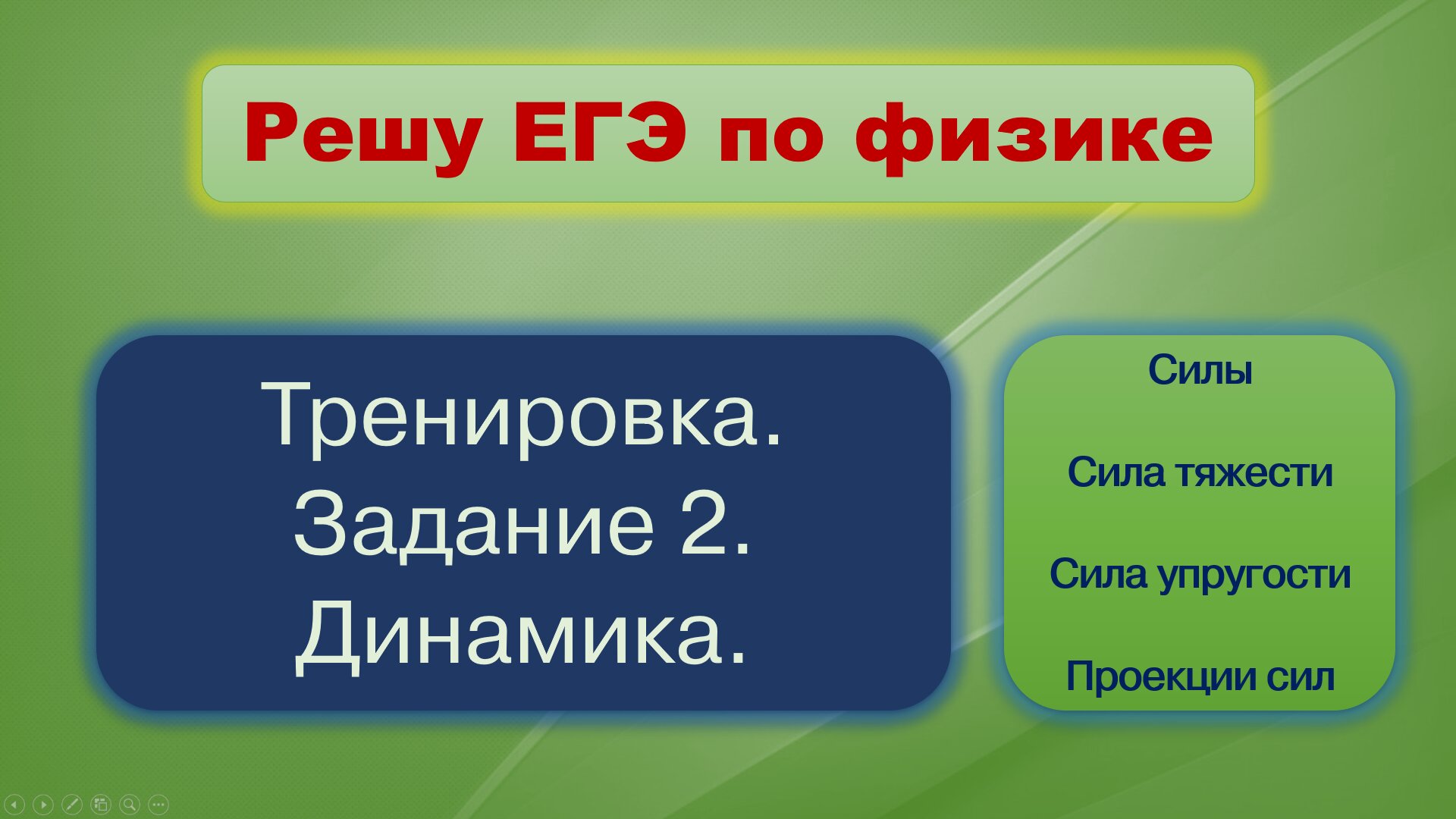 Решу ЕГЭ по физике

Тренировка.
Задание 2.
Динамика.

Силы

Сила тяжести

Сила упругости

Проекции сил